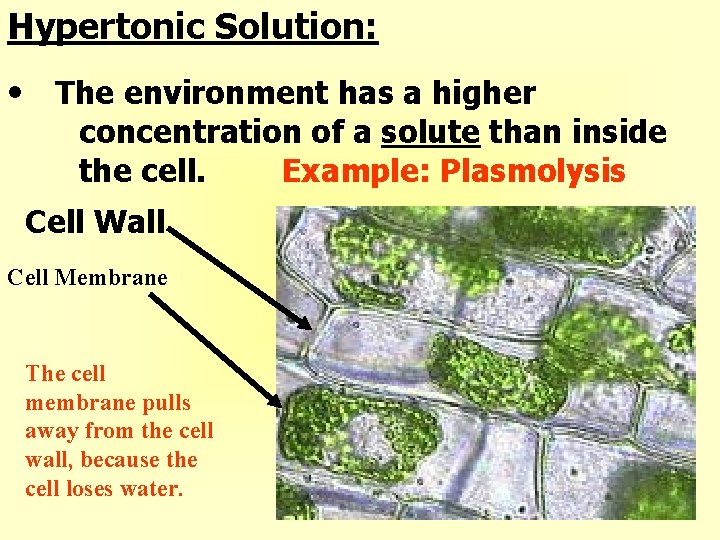 Hypertonic Solution:

• The environment has a higher concentration of a solute than inside the cell. Example: Plasmolysis

Cell Wall

Cell Membrane

The cell membrane pulls away from the cell wall, because the cell loses water.